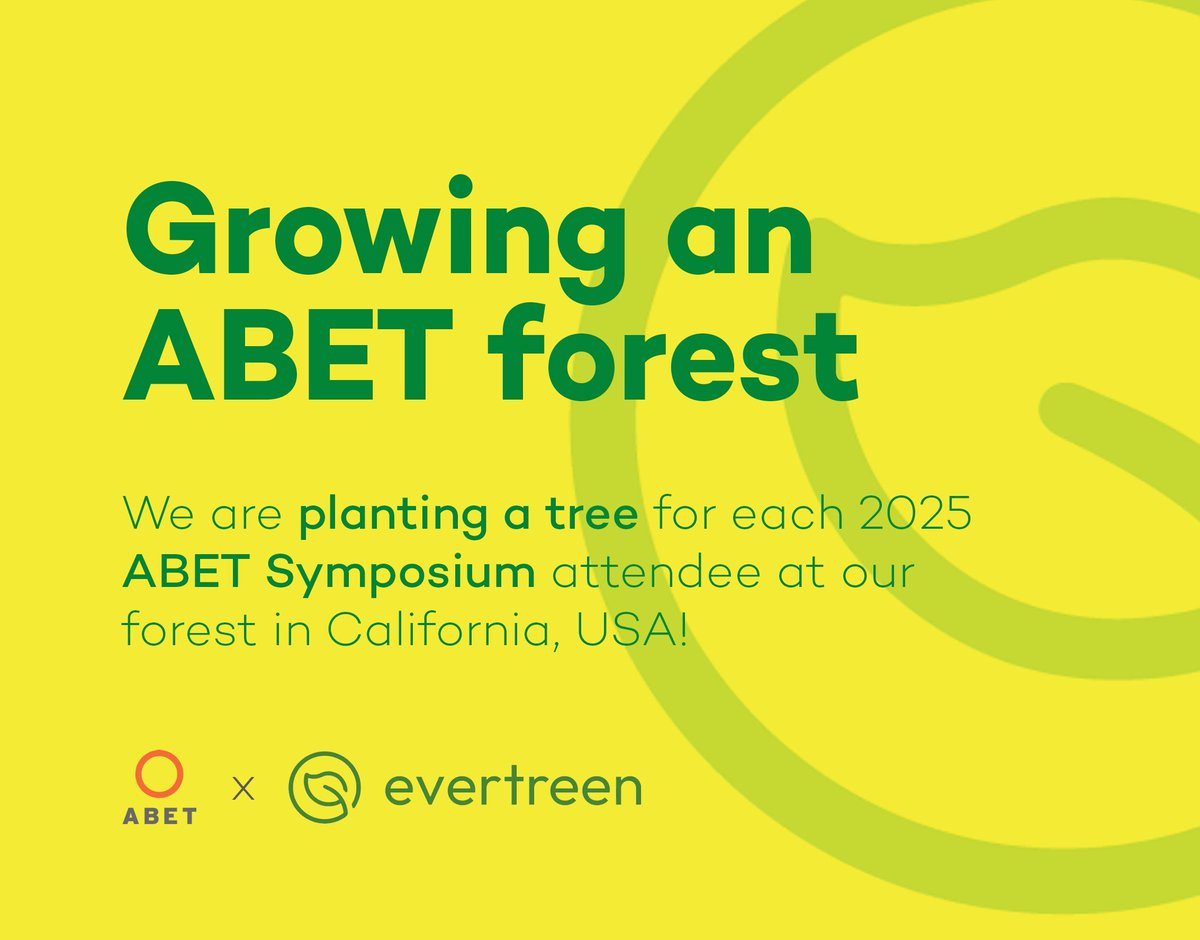 Growing an ABET forest

We are planting a tree for each 2025 ABET Symposium attendee at our forest in California, USA!

ABET x evertreen